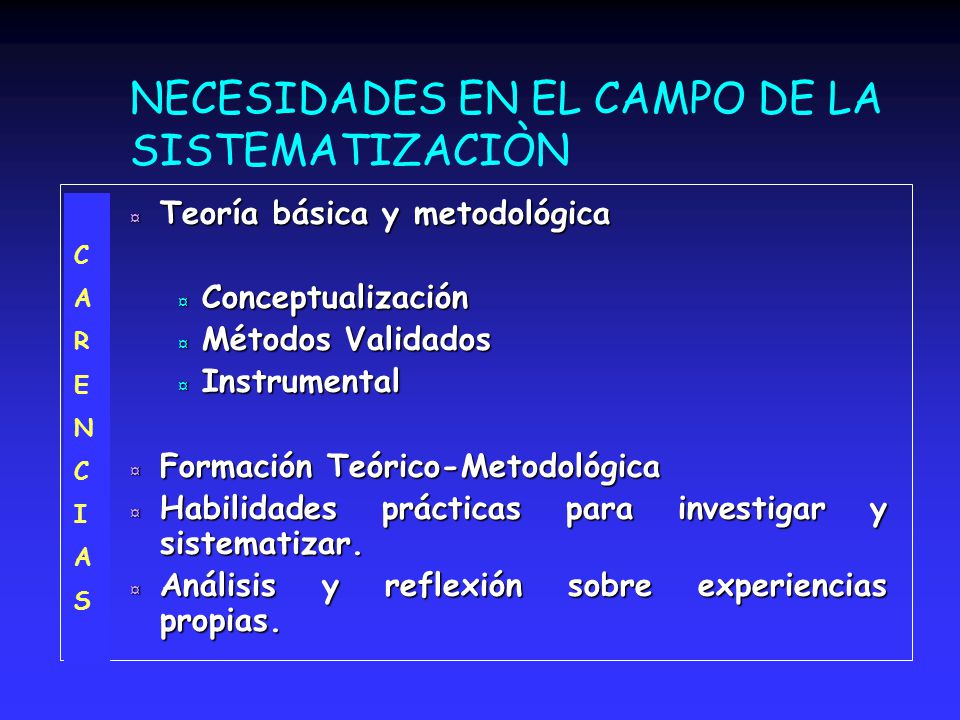 NECESIDADES EN EL CAMPO DE LA SISTEMATIZACIÒN

C
A
R
E
N
C
I
A
S

¤ Teoría básica y metodológica

¤ Conceptualización
¤ Métodos Validados
¤ Instrumental

¤ Formación Teórico-Metodológica
¤ Habilidades prácticas para investigar y sistematizar.
¤ Análisis y reflexión sobre experiencias propias.